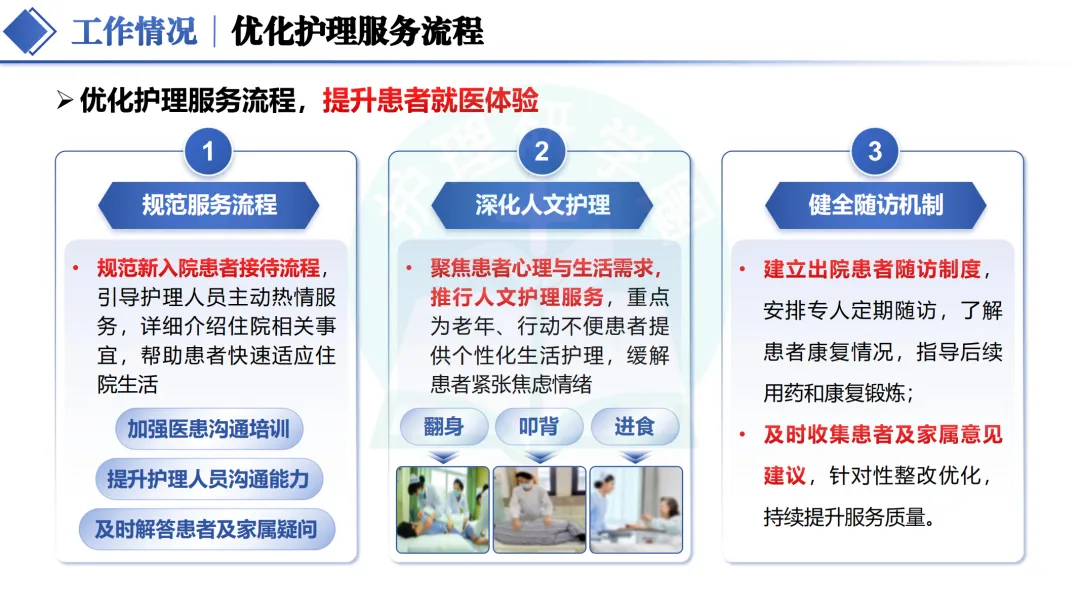 工作情况 | 优化护理服务流程

➢ 优化护理服务流程，提升患者就医体验

1

规范服务流程

• 规范新入院患者接待流程，引导护理人员主动热情服务，详细介绍住院相关事宜，帮助患者快速适应住院生活

加强医患沟通培训

提升护理人员沟通能力

及时解答患者及家属疑问

2

深化人文护理

• 聚焦患者心理与生活需求，推行人文护理服务，重点为老年、行动不便患者提供个性化生活护理，缓解患者紧张焦虑情绪

翻身

叩背

进食

3

健全随访机制

• 建立出院患者随访制度，安排专人定期随访，了解患者康复情况，指导后续用药和康复锻炼；

• 及时收集患者及家属意见建议，针对性整改优化，持续提升服务质量。